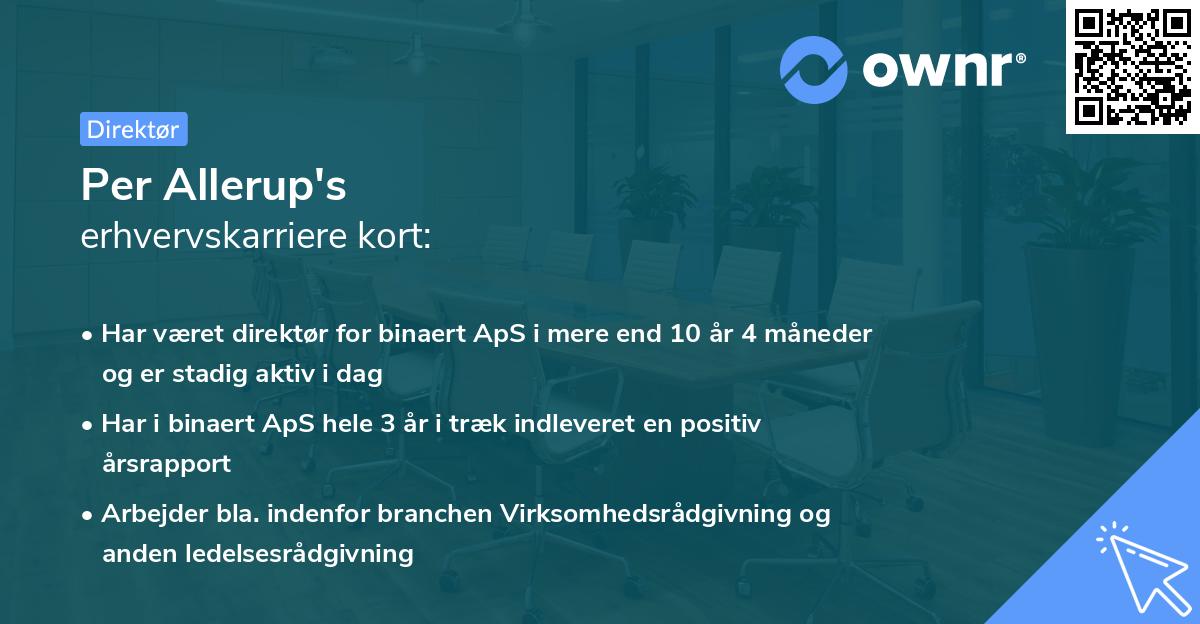 ownr®

Direktør

Per Allerup's
erhvervskarriere kort:

• Har været direktør for binaert ApS i mere end 10 år 4 måneder og er stadig aktiv i dag
• Har i binaert ApS hele 3 år i træk indleveret en positiv årsrapport
• Arbejder bla. indenfor branchen Virksomhedsrådgivning og anden ledelsesrådgivning